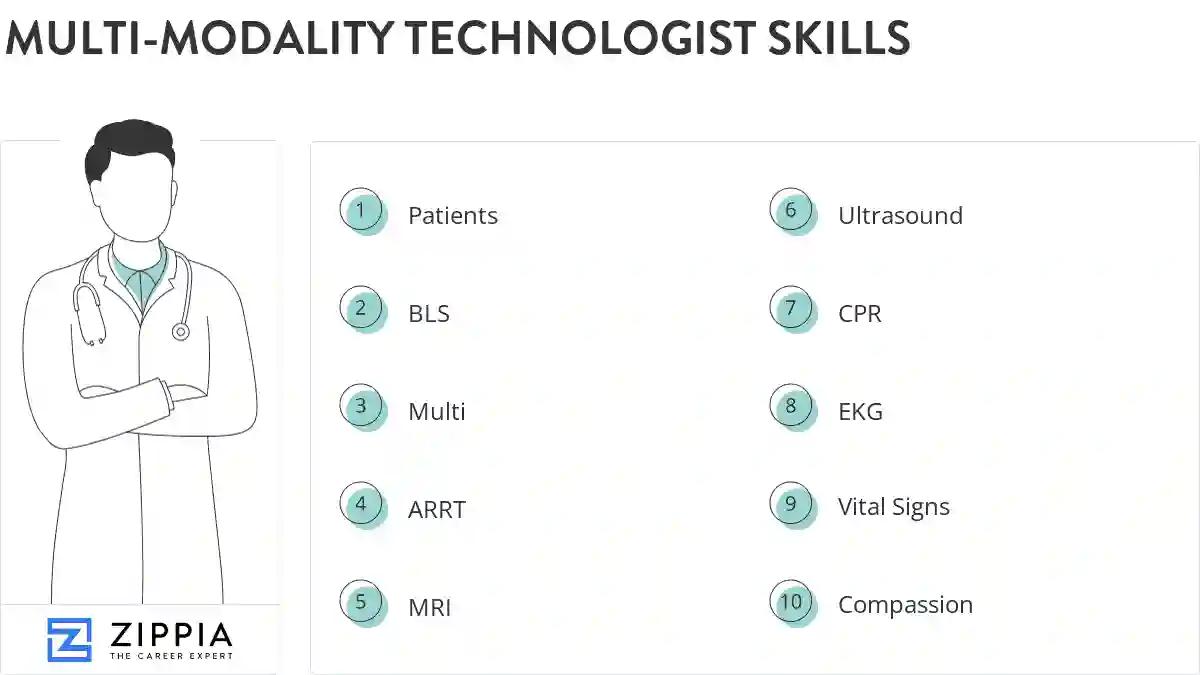 MULTI-MODALITY TECHNOLOGIST SKILLS

1 Patients

2 BLS

3 Multi

4 ARRT

5 MRI

6 Ultrasound

7 CPR

8 EKG

9 Vital Signs

10 Compassion

ZIPPIA
THE CAREER EXPERT